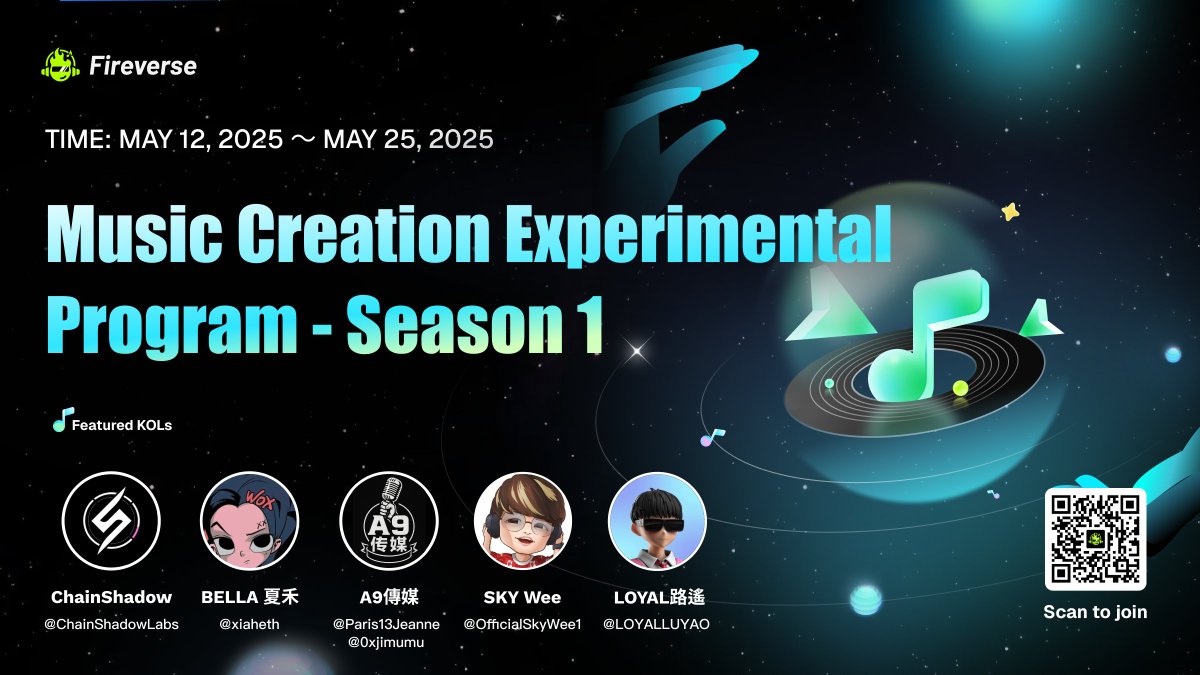 Fireverse

TIME: MAY 12, 2025 ～ MAY 25, 2025

Music Creation Experimental Program - Season 1

Featured KOLs

ChainShadow
@ChainShadowLabs

WOX
BELLA 夏禾
@xiaheth

A9 传媒
A9傳媒
@Paris13Jeanne
@0xjimumu

SKY Wee
@OfficialSkyWee1

LOYAL路遙
@LOYALLUYAO

Scan to join